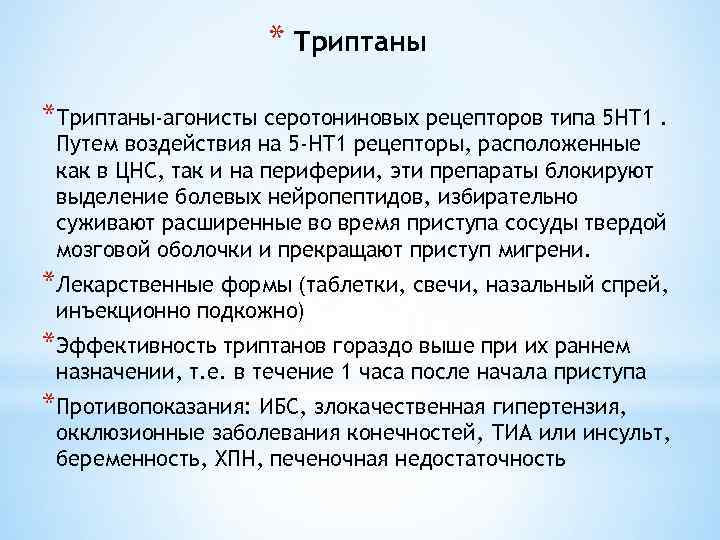 * Триптаны

*Триптаны-агонисты серотониновых рецепторов типа 5НТ1 . Путем воздействия на 5-НТ1 рецепторы, расположенные как в ЦНС, так и на периферии, эти препараты блокируют выделение болевых нейропептидов, избирательно суживают расширенные во время приступа сосуды твердой мозговой оболочки и прекращают приступ мигрени.

*Лекарственные формы (таблетки, свечи, назальный спрей, инъекционно подкожно)

*Эффективность триптанов гораздо выше при их раннем назначении, т.е. в течение 1 часа после начала приступа

*Противопоказания: ИБС, злокачественная гипертензия, окклюзионные заболевания конечностей, ТИА или инсульт, беременность, ХПН, печеночная недостаточность